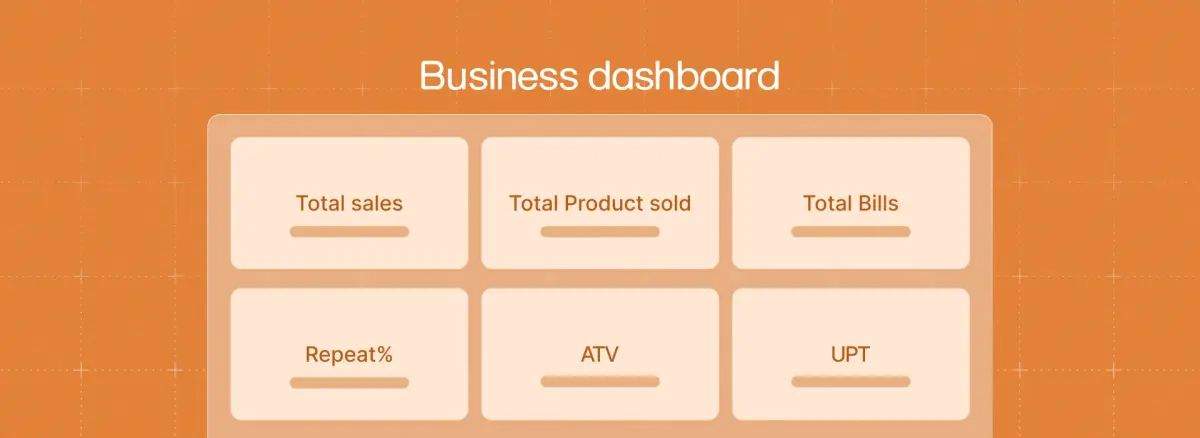 Business dashboard

Total sales

Total Product sold

Total Bills

Repeat%

ATV

UPT